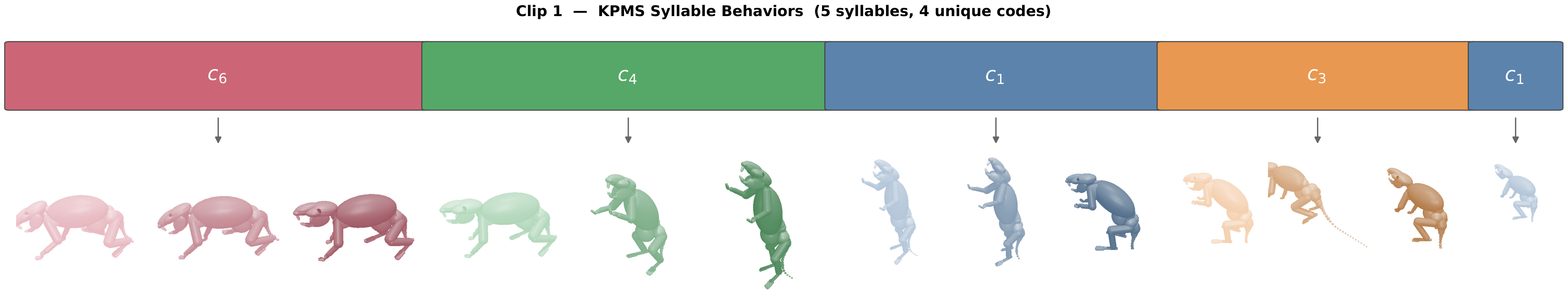 Clip 1 — KPMS Syllable Behaviors (5 syllables, 4 unique codes)

$c_6$ $c_4$ $c_1$ $c_3$ $c_1$